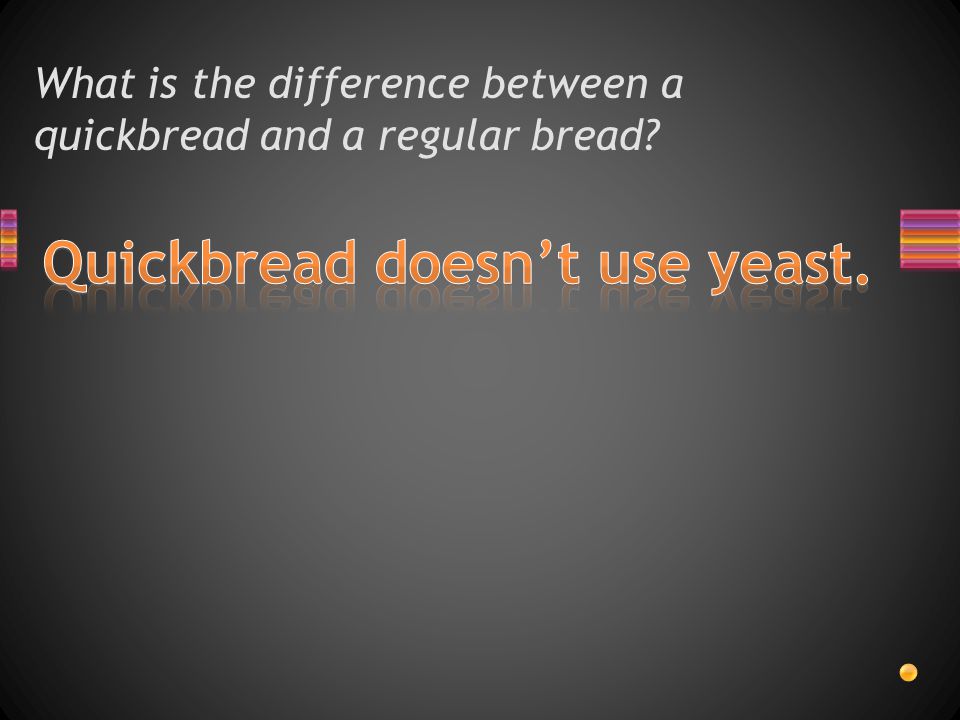 What is the difference between a quickbread and a regular bread?

Quickbread doesn’t use yeast.